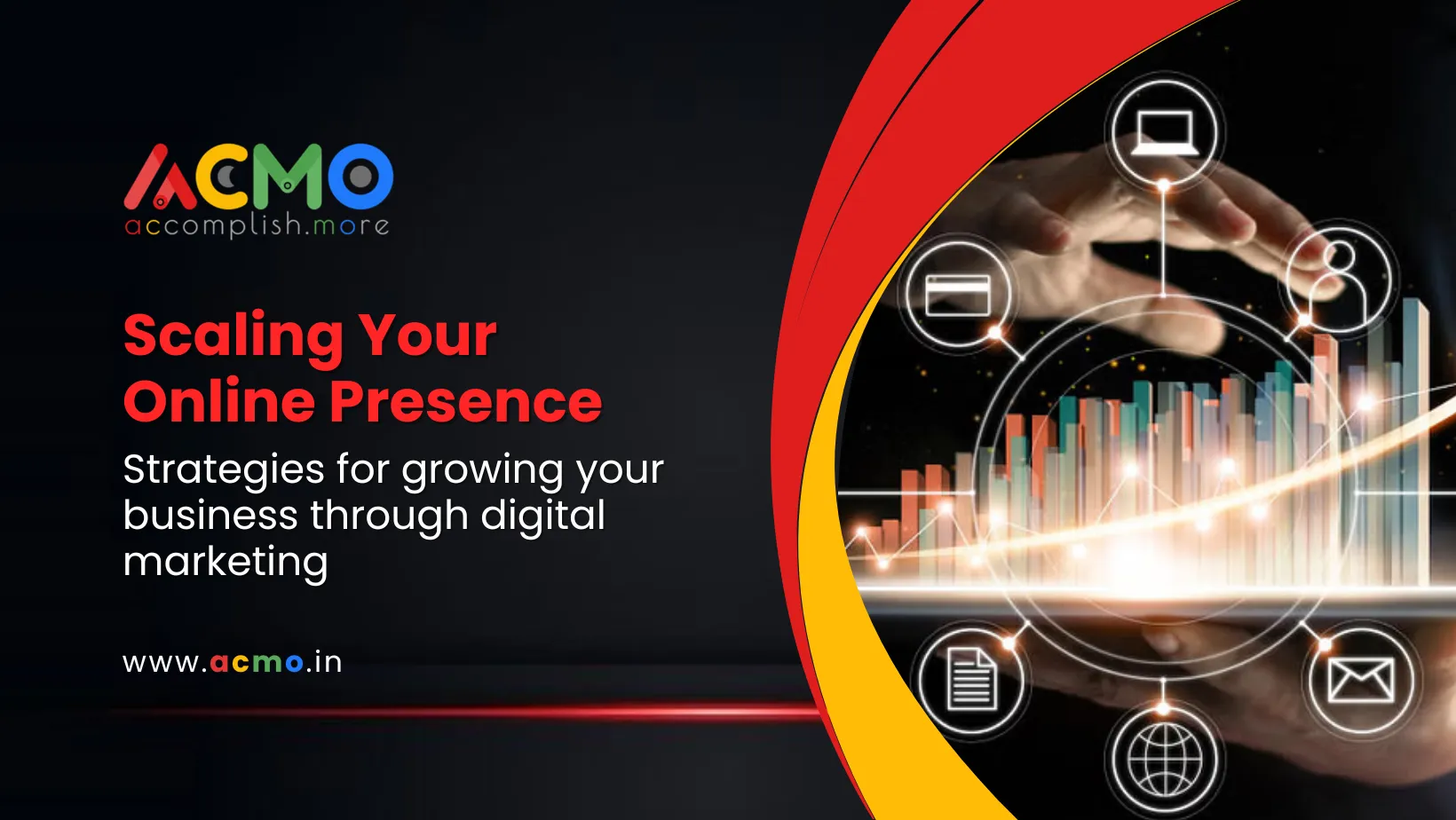 ACMO
accomplish.more

Scaling Your Online Presence

Strategies for growing your business through digital marketing

www.acmo.in